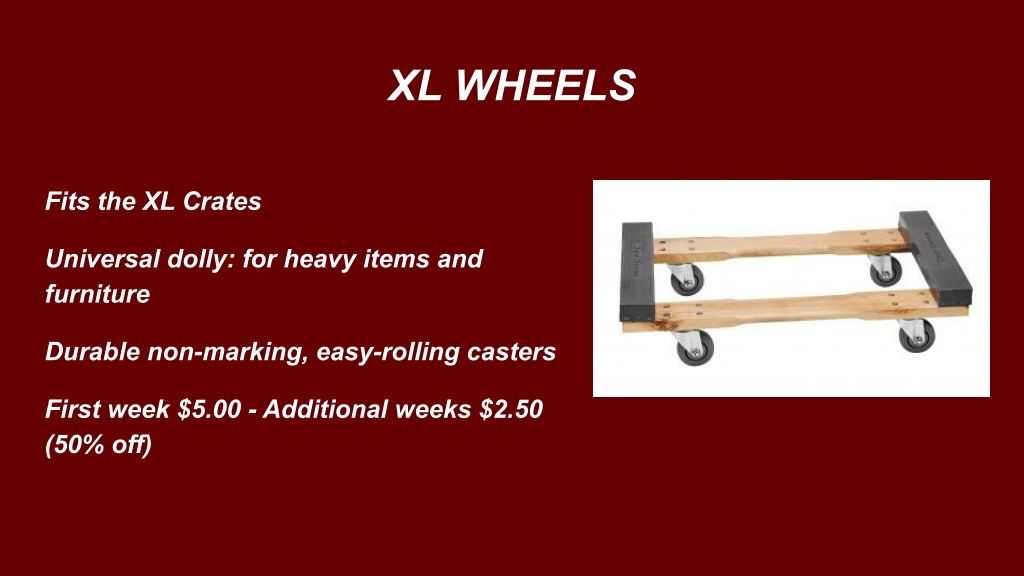 XL WHEELS

Fits the XL Crates

Universal dolly: for heavy items and furniture

Durable non-marking, easy-rolling casters

First week \$5.00 - Additional weeks \$2.50 (50% off)